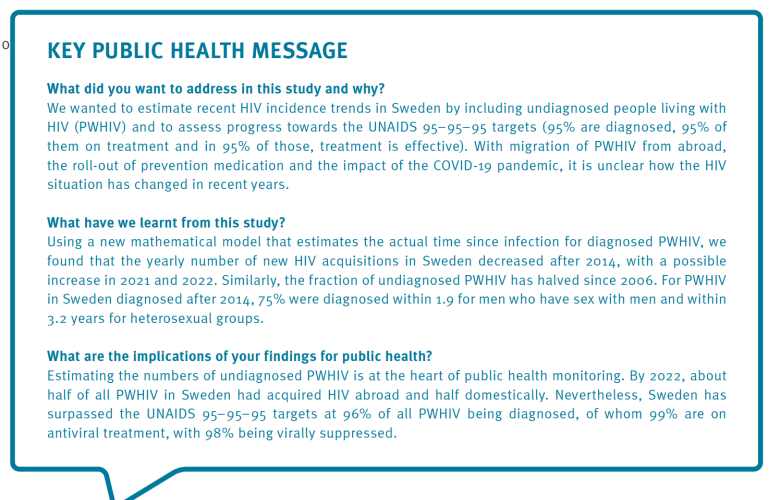 o

KEY PUBLIC HEALTH MESSAGE

What did you want to address in this study and why?
We wanted to estimate recent HIV incidence trends in Sweden by including undiagnosed people living with HIV (PWHIV) and to assess progress towards the UNAIDS 95–95–95 targets (95% are diagnosed, 95% of them on treatment and in 95% of those, treatment is effective). With migration of PWHIV from abroad, the roll-out of prevention medication and the impact of the COVID-19 pandemic, it is unclear how the HIV situation has changed in recent years.

What have we learnt from this study?
Using a new mathematical model that estimates the actual time since infection for diagnosed PWHIV, we found that the yearly number of new HIV acquisitions in Sweden decreased after 2014, with a possible increase in 2021 and 2022. Similarly, the fraction of undiagnosed PWHIV has halved since 2006. For PWHIV in Sweden diagnosed after 2014, 75% were diagnosed within 1.9 for men who have sex with men and within 3.2 years for heterosexual groups.

What are the implications of your findings for public health?
Estimating the numbers of undiagnosed PWHIV is at the heart of public health monitoring. By 2022, about half of all PWHIV in Sweden had acquired HIV abroad and half domestically. Nevertheless, Sweden has surpassed the UNAIDS 95–95–95 targets at 96% of all PWHIV being diagnosed, of whom 99% are on antiviral treatment, with 98% being virally suppressed.